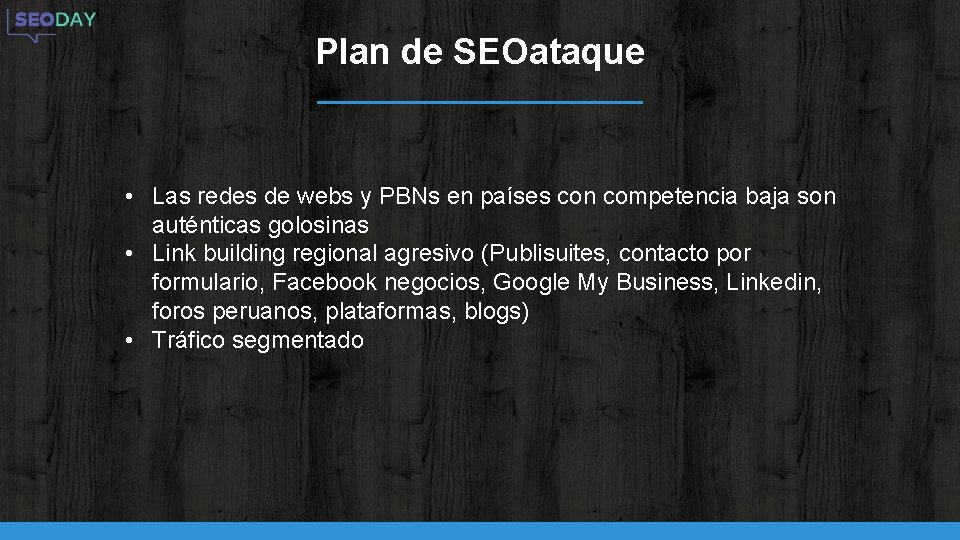 SEODAY

Plan de SEOataque

• Las redes de webs y PBNs en países con competencia baja son auténticas golosinas
• Link building regional agresivo (Publisuites, contacto por formulario, Facebook negocios, Google My Business, Linkedin, foros peruanos, plataformas, blogs)
• Tráfico segmentado